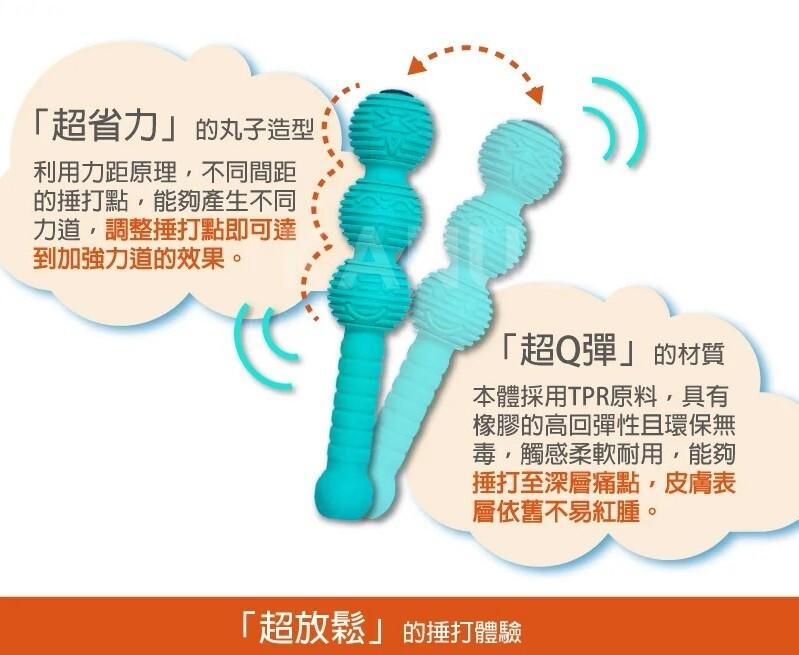 「超省力」的丸子造型

利用力距原理，不同間距的捶打點，能夠產生不同力道，調整捶打點即可達到加強力道的效果。

「超Q彈」的材質

本體採用TPR原料，具有橡膠的高回彈性且環保無毒，觸感柔軟耐用，能夠捶打至深層痛點，皮膚表層依舊不易紅腫。

「超放鬆」的捶打體驗